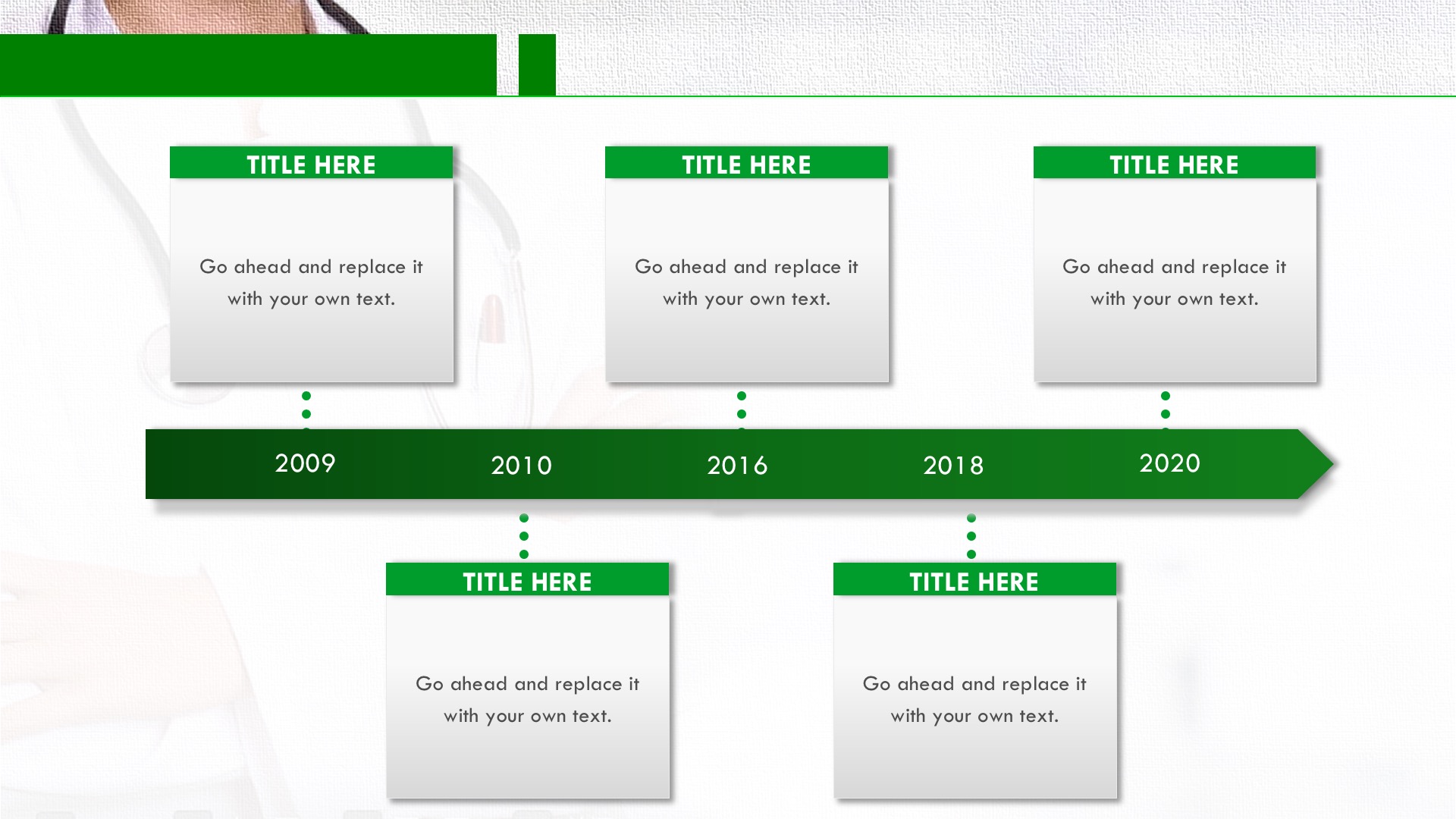 TITLE HERE

Go ahead and replace it with your own text.

TITLE HERE

Go ahead and replace it with your own text.

TITLE HERE

Go ahead and replace it with your own text.

2009

2010

2016

2018

2020

TITLE HERE

Go ahead and replace it with your own text.

TITLE HERE

Go ahead and replace it with your own text.